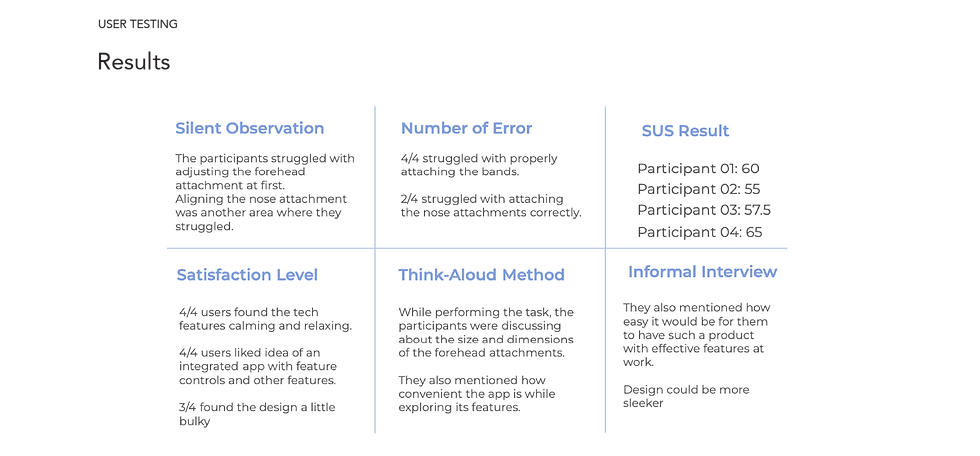 USER TESTING

Results

Silent Observation

The participants struggled with adjusting the forehead attachment at first.
Aligning the nose attachment was another area where they struggled.

Number of Error

4/4 struggled with properly attaching the bands.

2/4 struggled with attaching the nose attachments correctly.

SUS Result

Participant 01: 60
Participant 02: 55
Participant 03: 57.5
Participant 04: 65

Satisfaction Level

4/4 users found the tech features calming and relaxing.

4/4 users liked idea of an integrated app with feature controls and other features.

3/4 found the design a little bulky

Think-Aloud Method

While performing the task, the participants were discussing about the size and dimensions of the forehead attachments.

They also mentioned how convenient the app is while exploring its features.

Informal Interview

They also mentioned how easy it would be for them to have such a product with effective features at work.

Design could be more sleeker